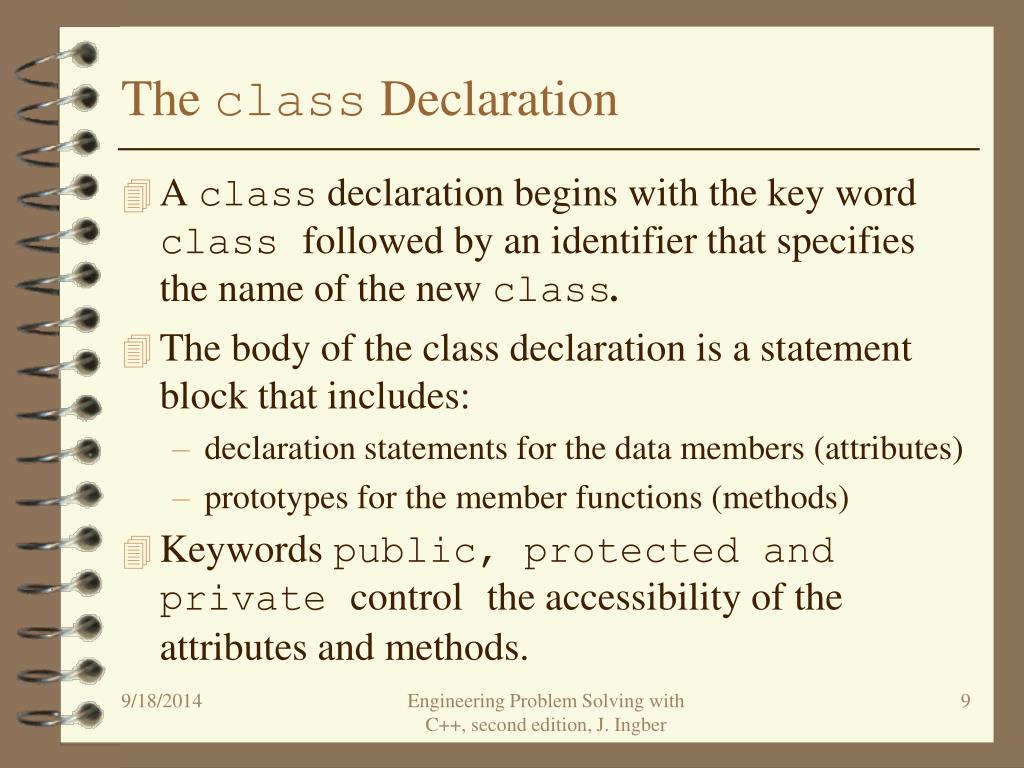 The class Declaration

A class declaration begins with the key word class followed by an identifier that specifies the name of the new class.

The body of the class declaration is a statement block that includes:

– declaration statements for the data members (attributes)

– prototypes for the member functions (methods)

Keywords public, protected and private control the accessibility of the attributes and methods.

9/18/2014

Engineering Problem Solving with C++, second edition, J. Ingber

9